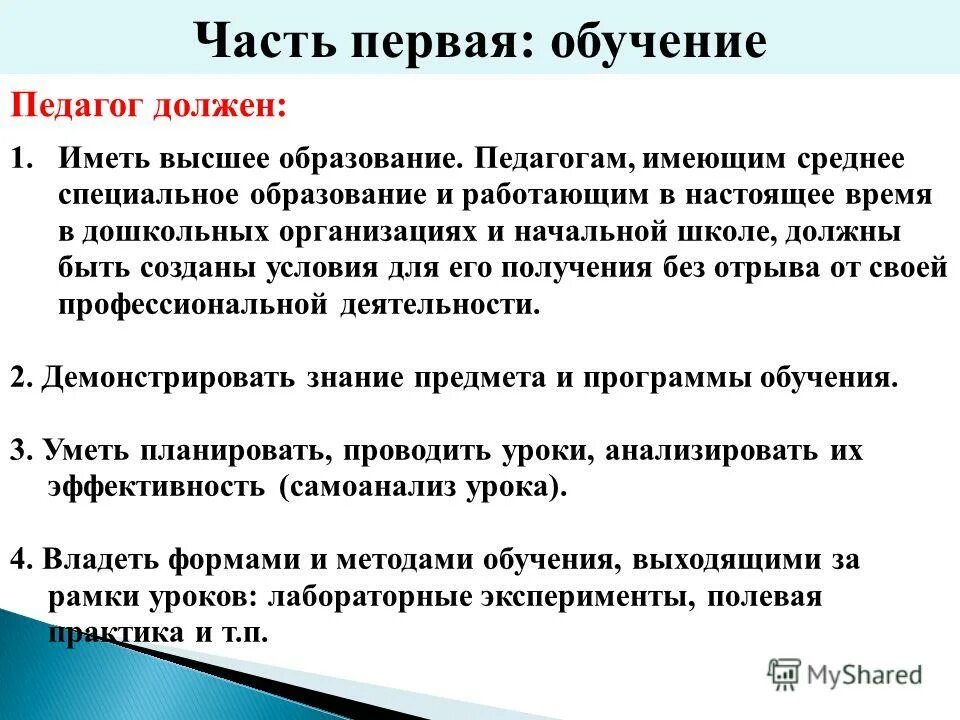 Часть первая: обучение

Педагог должен:

1. Иметь высшее образование. Педагогам, имеющим среднее специальное образование и работающим в настоящее время в дошкольных организациях и начальной школе, должны быть созданы условия для его получения без отрыва от своей профессиональной деятельности.

2. Демонстрировать знание предмета и программы обучения.

3. Уметь планировать, проводить уроки, анализировать их эффективность (самоанализ урока).

4. Владеть формами и методами обучения, выходящими за рамки уроков: лабораторные эксперименты, полевая практика и т.п.

MyShared